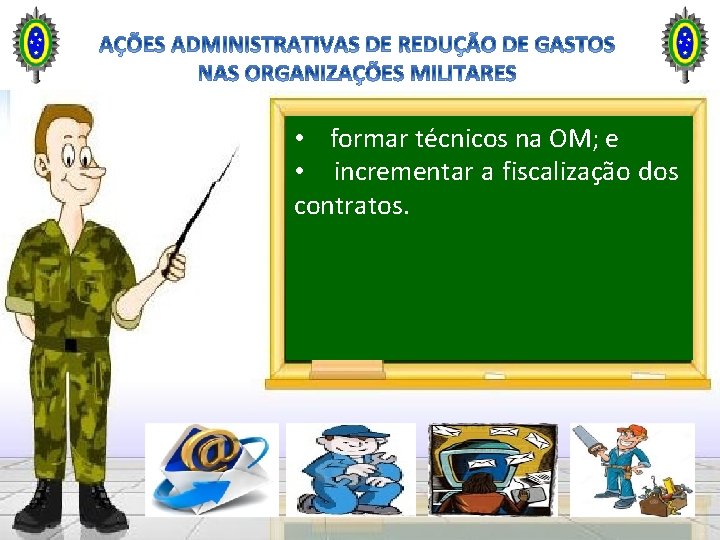 AÇÕES ADMINISTRATIVAS DE REDUÇÃO DE GASTOS NAS ORGANIZAÇÕES MILITARES

• formar técnicos na OM; e
• incrementar a fiscalização dos contratos.